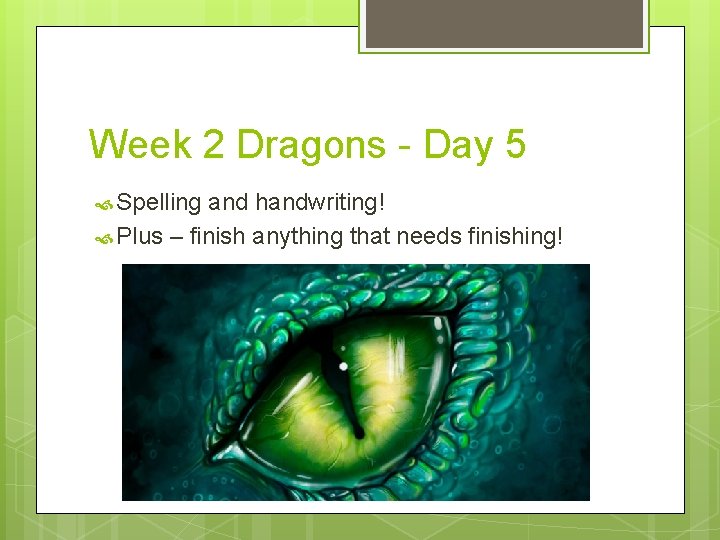 Week 2 Dragons - Day 5

Spelling and handwriting!

Plus – finish anything that needs finishing!